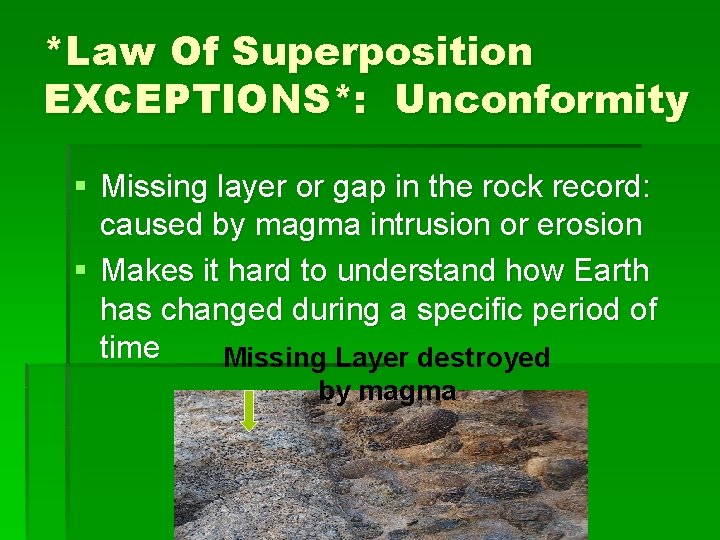 *Law Of Superposition EXCEPTIONS*: Unconformity

▪ Missing layer or gap in the rock record: caused by magma intrusion or erosion
▪ Makes it hard to understand how Earth has changed during a specific period of time

Missing Layer destroyed by magma